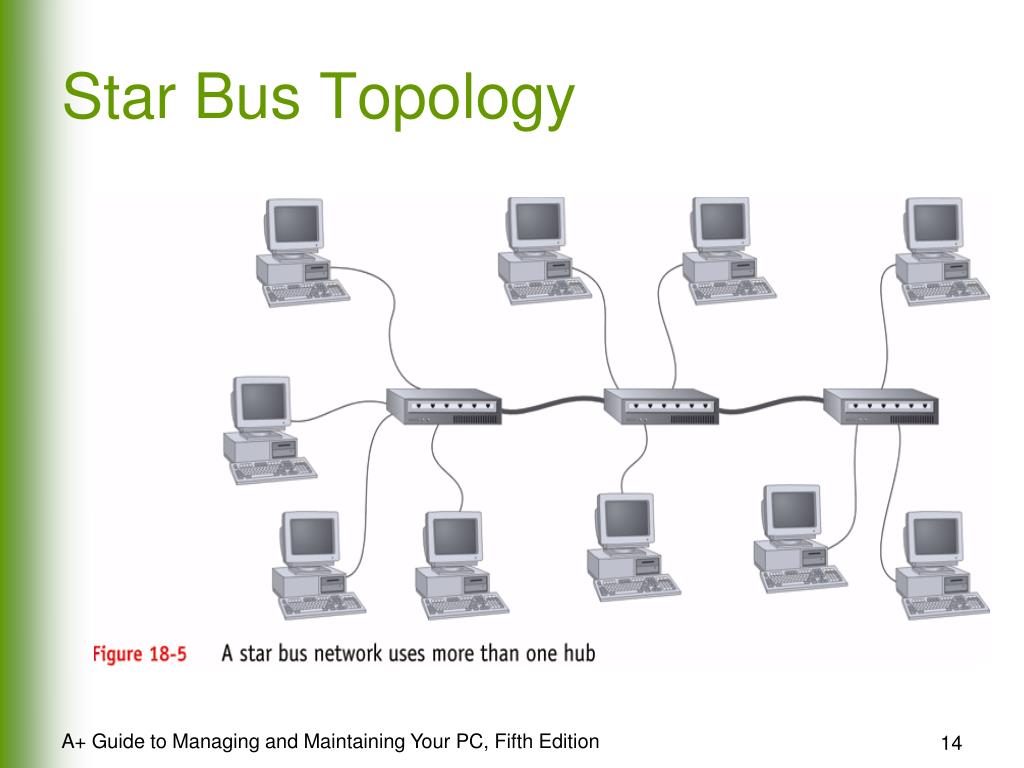 Star Bus Topology

Figure 18-5 A star bus network uses more than one hub

A+ Guide to Managing and Maintaining Your PC, Fifth Edition

14